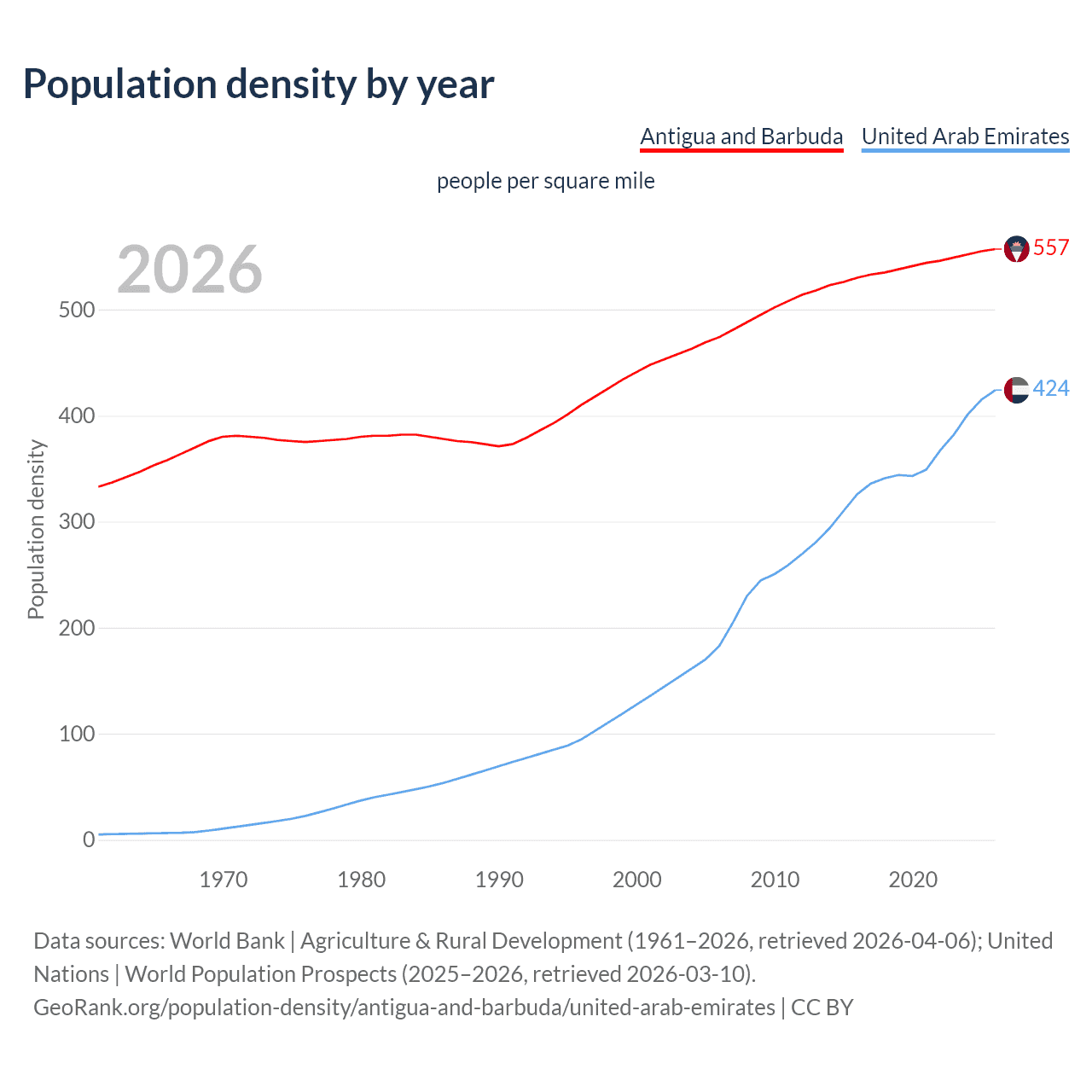 Population density by year

Antigua and Barbuda United Arab Emirates

people per square mile

2026

557

424

Population density

500
400
300
200
100
0

1970 1980 1990 2000 2010 2020

Data sources: World Bank | Agriculture & Rural Development (1961–2026, retrieved 2026-04-06); United Nations | World Population Prospects (2025–2026, retrieved 2026-03-10).
GeoRank.org/population-density/antigua-and-barbuda/united-arab-emirates | CC BY